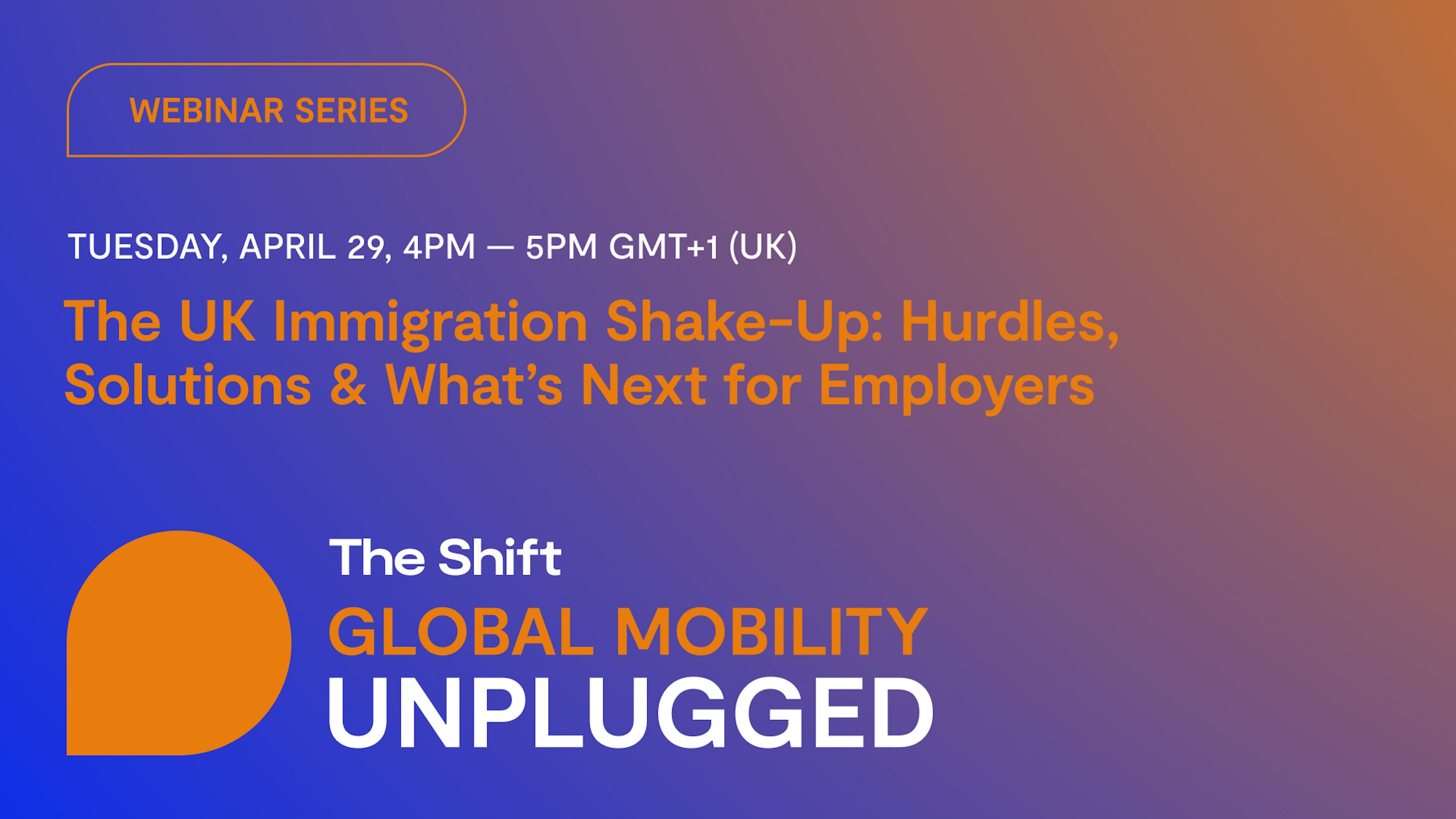 WEBINAR SERIES

TUESDAY, APRIL 29, 4PM — 5PM GMT+1 (UK)

The UK Immigration Shake-Up: Hurdles, Solutions & What's Next for Employers

The Shift
GLOBAL MOBILITY
UNPLUGGED